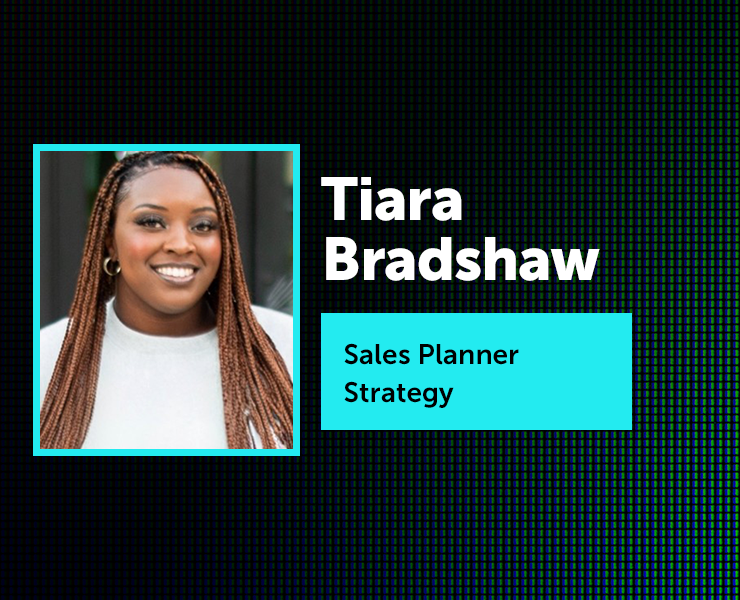 Tiara Bradshaw

Sales Planner Strategy